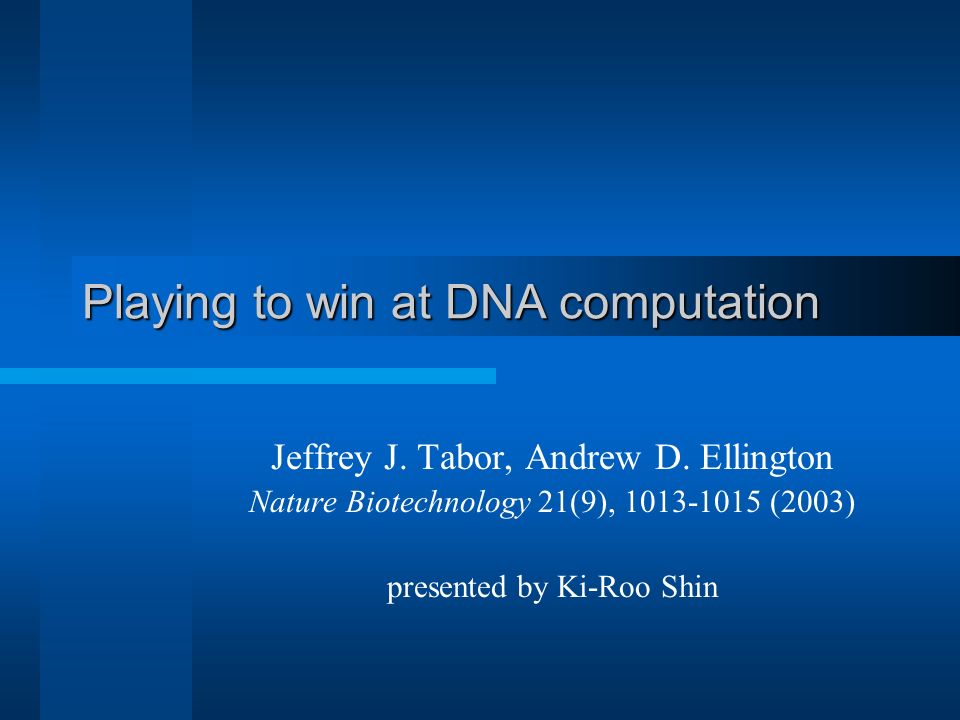 Playing to win at DNA computation

Jeffrey J. Tabor, Andrew D. Ellington
Nature Biotechnology 21(9), 1013-1015 (2003)

presented by Ki-Roo Shin